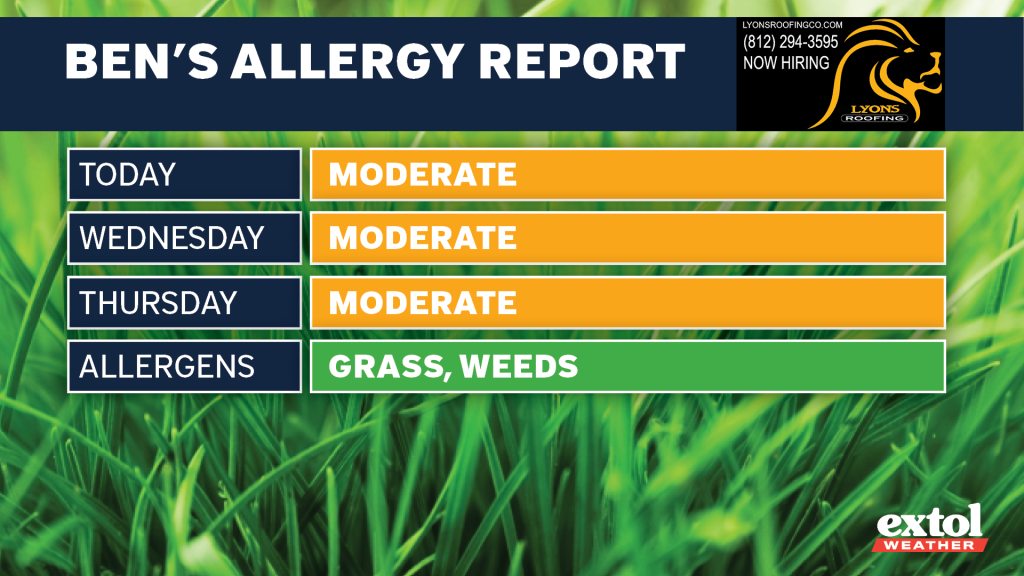 BEN'S ALLERGY REPORT

LYONSROOFINGCO.COM
(812) 294-3595
NOW HIRING
LYONS
ROOFING

| TODAY | MODERATE |
|---|---|
| WEDNESDAY | MODERATE |
| THURSDAY | MODERATE |
| ALLERGENS | GRASS, WEEDS |

extol
WEATHER